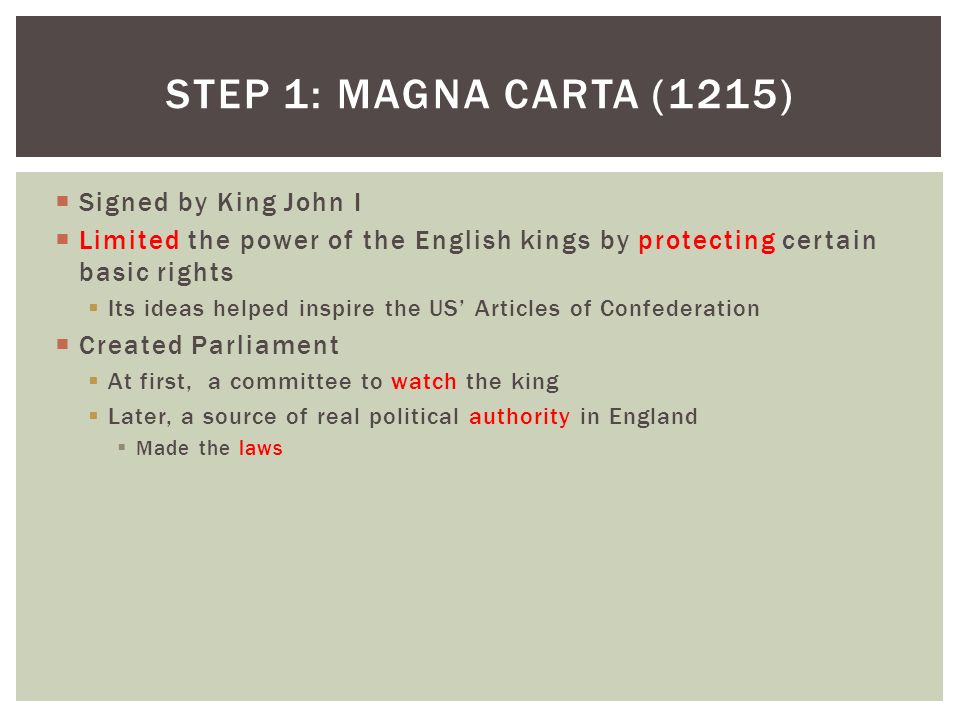 STEP 1: MAGNA CARTA (1215)

Signed by King John I

Limited the power of the English kings by protecting certain basic rights

Its ideas helped inspire the US' Articles of Confederation

Created Parliament

At first, a committee to watch the king

Later, a source of real political authority in England

Made the laws